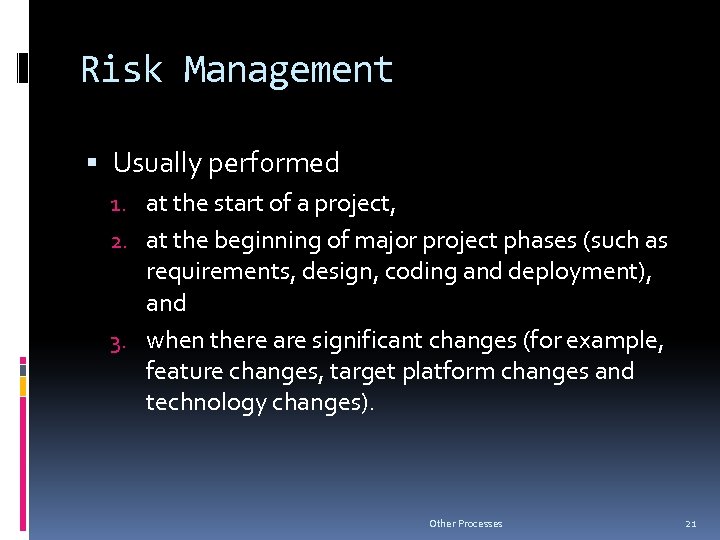 Risk Management

▪ Usually performed

1. at the start of a project,
2. at the beginning of major project phases (such as requirements, design, coding and deployment), and
3. when there are significant changes (for example, feature changes, target platform changes and technology changes).

Other Processes

21